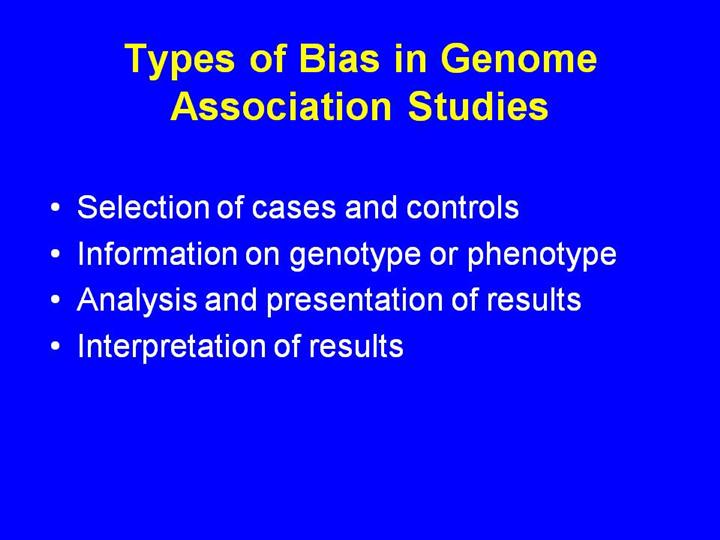 Types of Bias in Genome Association Studies

• Selection of cases and controls
• Information on genotype or phenotype
• Analysis and presentation of results
• Interpretation of results